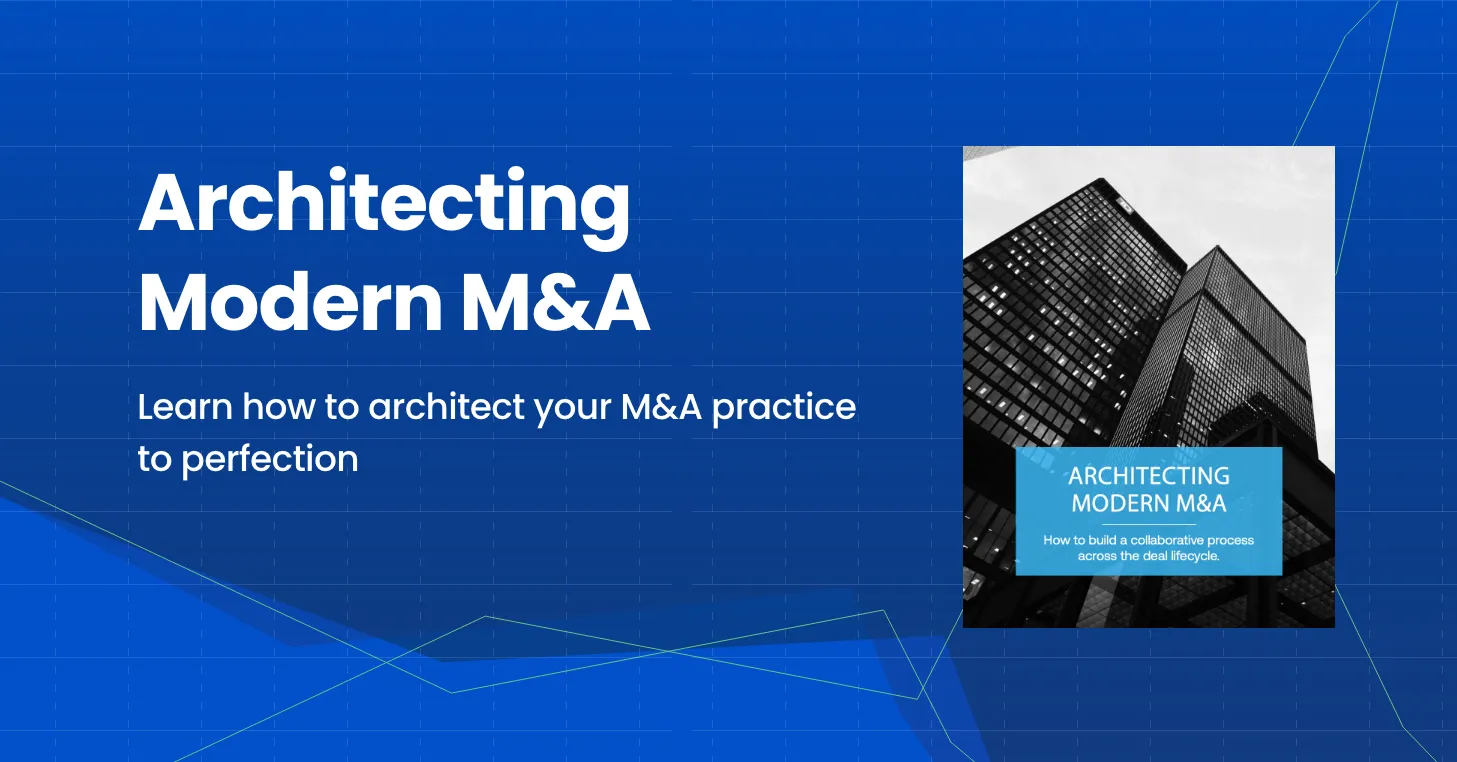 Architecting Modern M&A

Learn how to architect your M&A practice to perfection

ARCHITECTING MODERN M&A

How to build a collaborative process across the deal lifecycle.